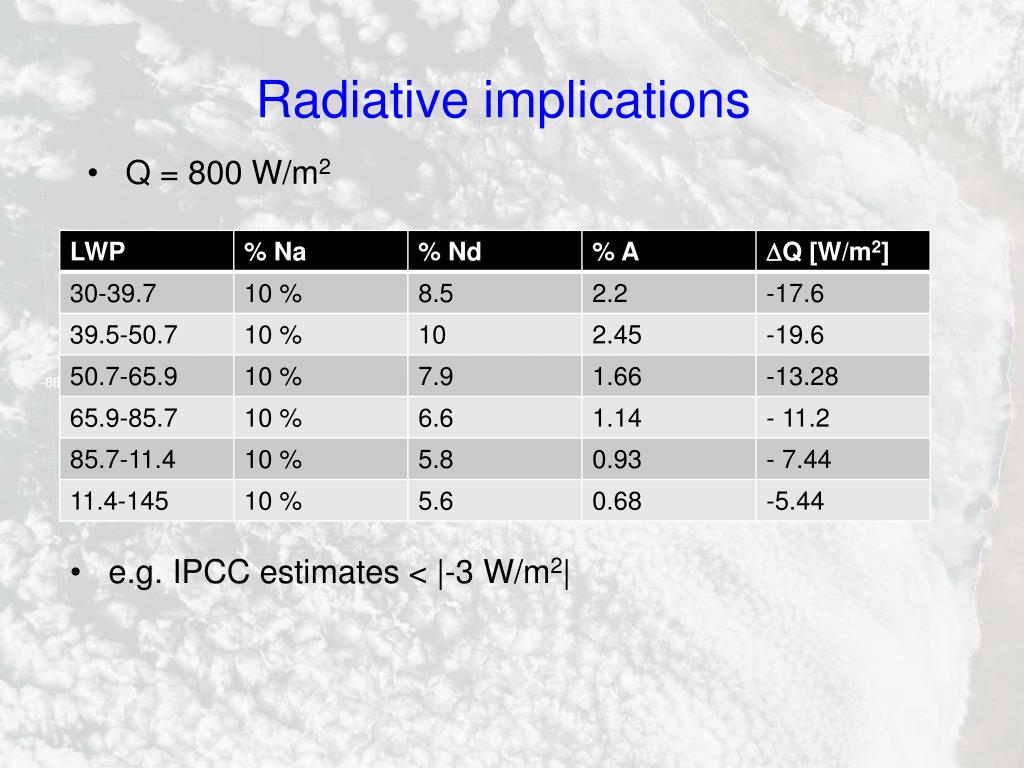 Radiative implications

• Q = 800 W/m$^2$

| LWP | % Na | % Nd | % A | $\Delta$Q [W/m$^2$] |
|---|---|---|---|---|
| 30-39.7 | 10 % | 8.5 | 2.2 | -17.6 |
| 39.5-50.7 | 10 % | 10 | 2.45 | -19.6 |
| 50.7-65.9 | 10 % | 7.9 | 1.66 | -13.28 |
| 65.9-85.7 | 10 % | 6.6 | 1.14 | - 11.2 |
| 85.7-11.4 | 10 % | 5.8 | 0.93 | - 7.44 |
| 11.4-145 | 10 % | 5.6 | 0.68 | -5.44 |

• e.g. IPCC estimates < |-3 W/m$^2$|